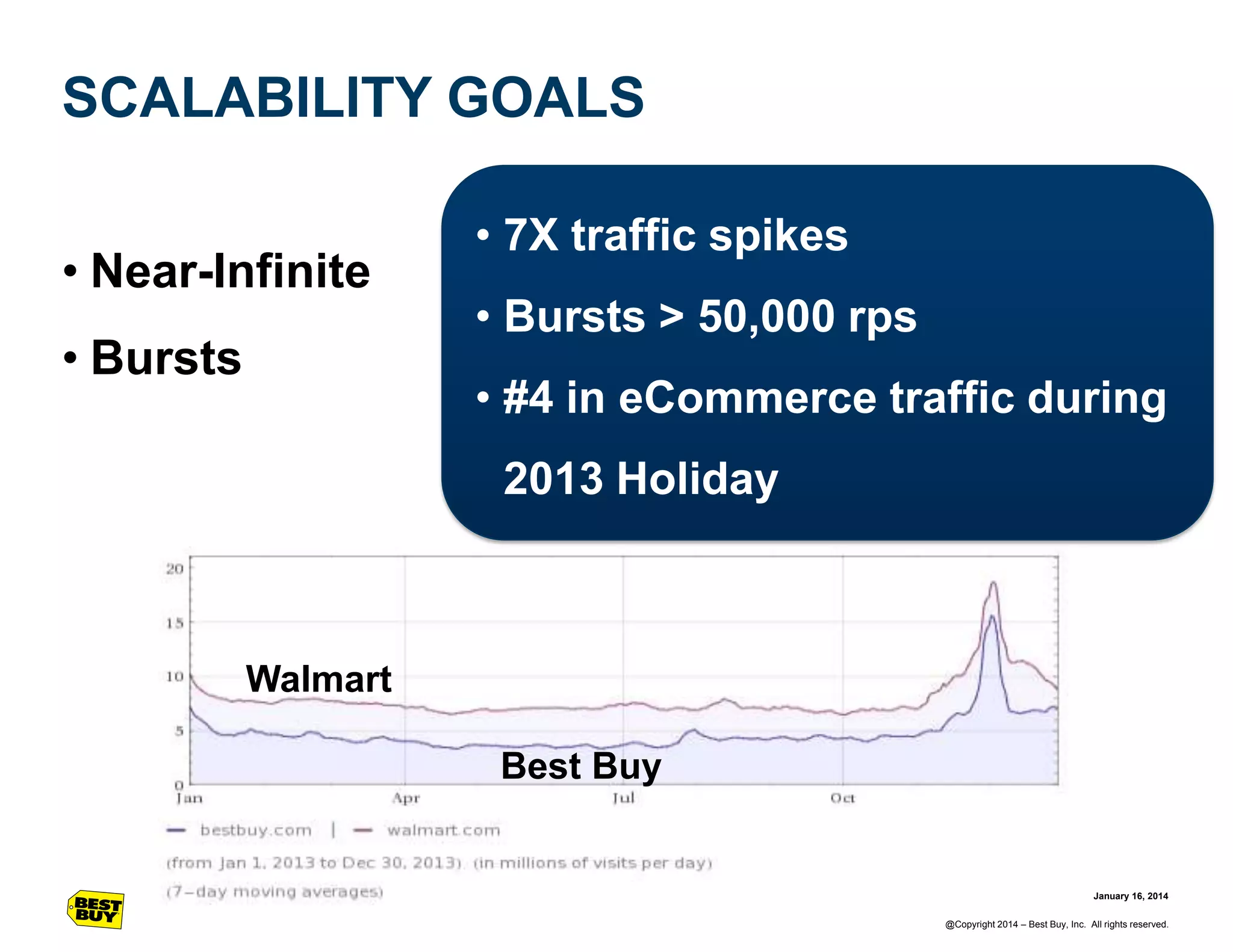 SCALABILITY GOALS

• Near-Infinite

• Bursts

• 7X traffic spikes

• Bursts > 50,000 rps

• #4 in eCommerce traffic during 2013 Holiday

20
15
10
5
0

Walmart

Best Buy

Jan
Apr
Jul
Oct

— bestbuy.com | — walmart.com

(from Jan 1, 2013 to Dec 30, 2013) (in millions of visits per day)

(7-day moving averages)

BEST BUY

January 16, 2014

@Copyright 2014 – Best Buy, Inc. All rights reserved.